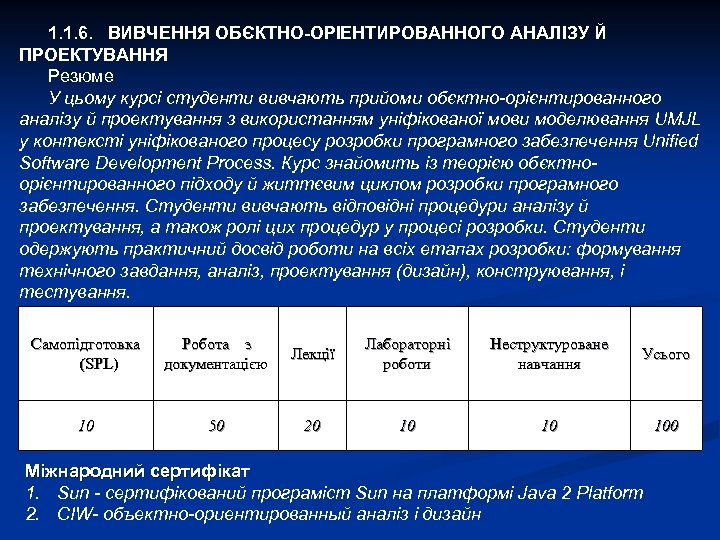 1.1.6. ВИВЧЕННЯ ОБЄКТНО-ОРІЕНТИРОВАННОГО АНАЛІЗУ Й ПРОЕКТУВАННЯ

Резюме

У цьому курсі студенти вивчають прийоми обєктно-орієнтированного аналізу й проектування з використанням уніфікованої мови моделювання UMJL у контексті уніфікованого процесу розробки програмного забезпечення Unified Software Development Process. Курс знайомить із теорією обєктно-орієнтированного підходу й життєвим циклом розробки програмного забезпечення. Студенти вивчають відповідні процедури аналізу й проектування, а також ролі цих процедур у процесі розробки. Студенти одержують практичний досвід роботи на всіх етапах розробки: формування технічного завдання, аналіз, проектування (дизайн), конструювання, і тестування.

| Самопідготовка (SPL) | Робота з документацією | Лекції | Лабораторні роботи | Неструктуроване навчання | Усього |
|---|---|---|---|---|---|
| 10 | 50 | 20 | 10 | 10 | 100 |

Міжнародний сертифікат
1. Sun - сертифікований програміст Sun на платформі Java 2 Platform
2. CIW- объектно-ориентированный аналіз і дизайн